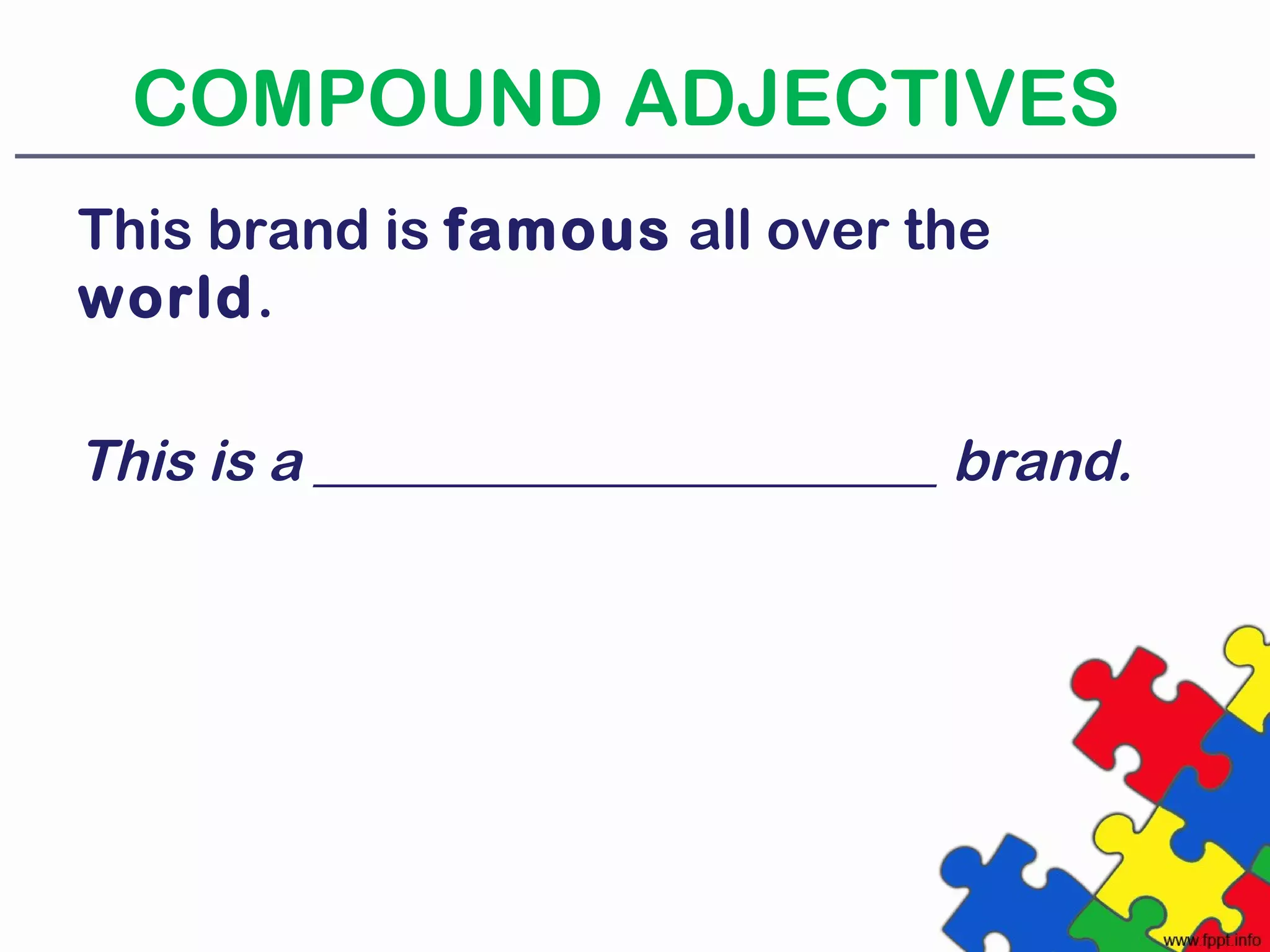 COMPOUND ADJECTIVES

This brand is famous all over the world.

This is a ______________________ brand.

www.fppt.info